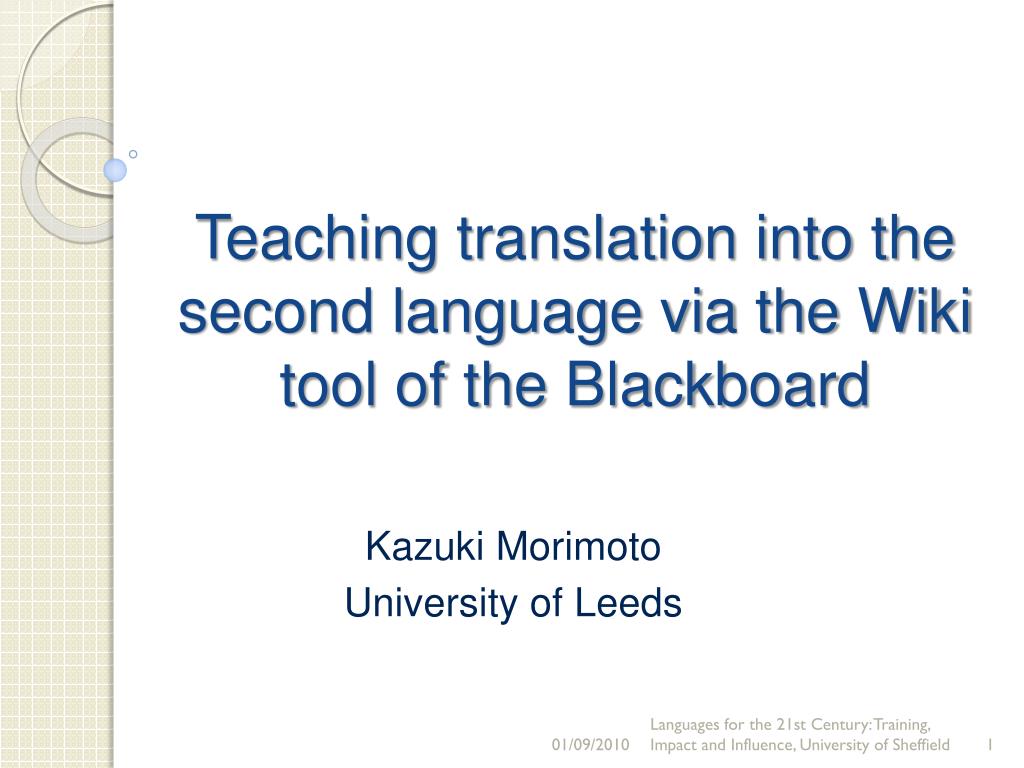 Teaching translation into the second language via the Wiki tool of the Blackboard

Kazuki Morimoto
University of Leeds

01/09/2010

Languages for the 21st Century: Training, Impact and Influence, University of Sheffield

1